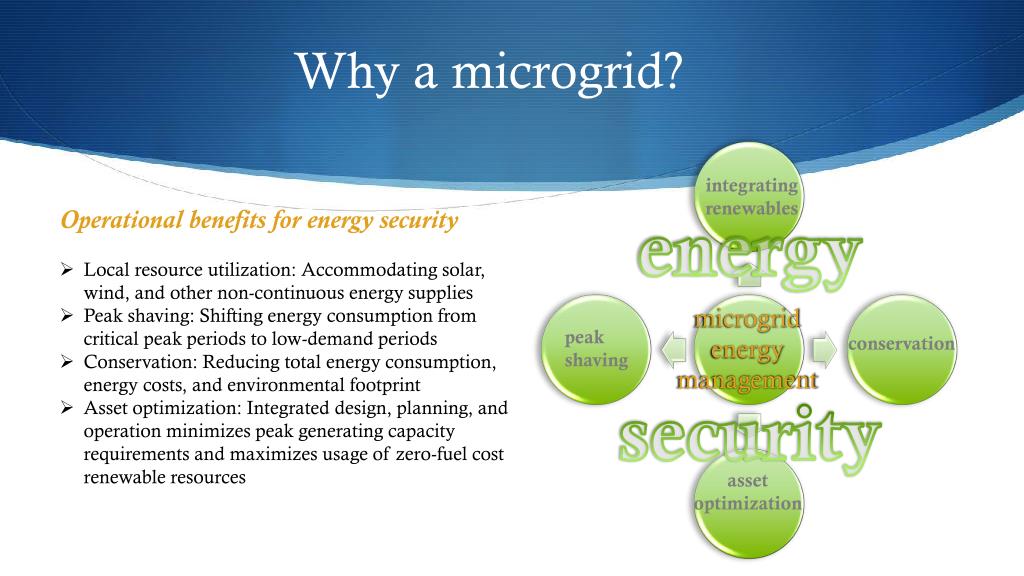 Why a microgrid?

Operational benefits for energy security

➢ Local resource utilization: Accommodating solar, wind, and other non-continuous energy supplies
➢ Peak shaving: Shifting energy consumption from critical peak periods to low-demand periods
➢ Conservation: Reducing total energy consumption, energy costs, and environmental footprint
➢ Asset optimization: Integrated design, planning, and operation minimizes peak generating capacity requirements and maximizes usage of zero-fuel cost renewable resources

integrating renewables

energy

peak shaving

microgrid energy management

conservation

security

asset optimization